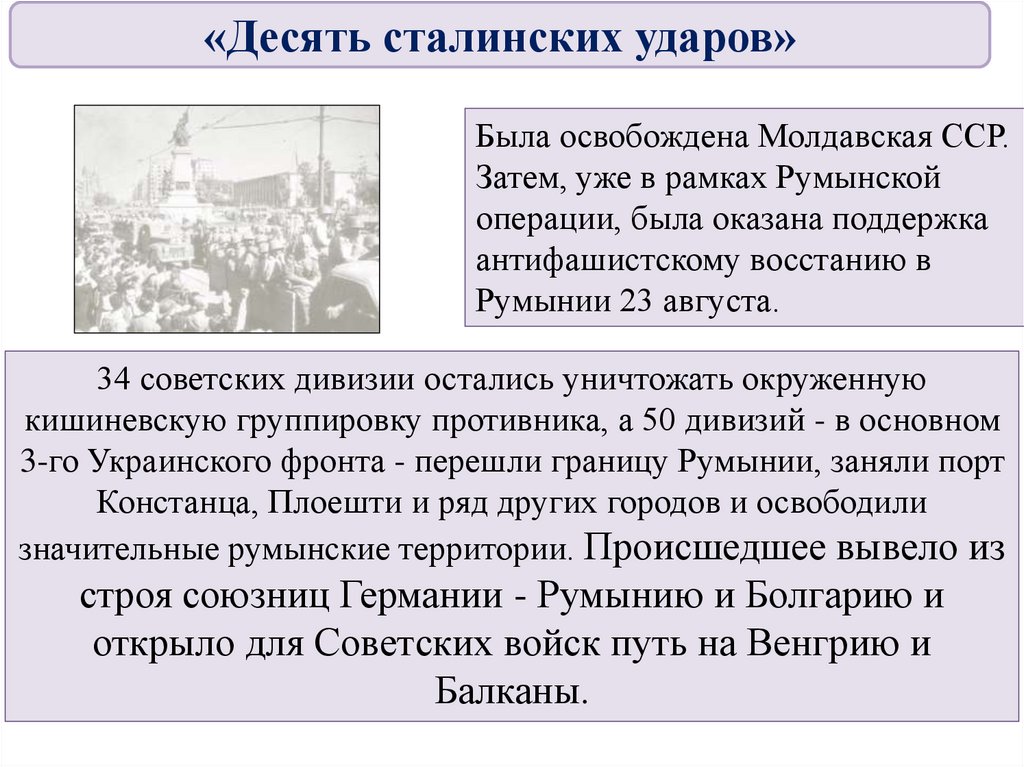 «Десять сталинских ударов»

Была освобождена Молдавская ССР. Затем, уже в рамках Румынской операции, была оказана поддержка антифашистскому восстанию в Румынии 23 августа.

34 советских дивизии остались уничтожать окруженную кишиневскую группировку противника, а 50 дивизий - в основном 3-го Украинского фронта - перешли границу Румынии, заняли порт Констанца, Плоешти и ряд других городов и освободили значительные румынские территории. Происшедшее вывело из строя союзниц Германии - Румынию и Болгарию и открыло для Советских войск путь на Венгрию и Балканы.